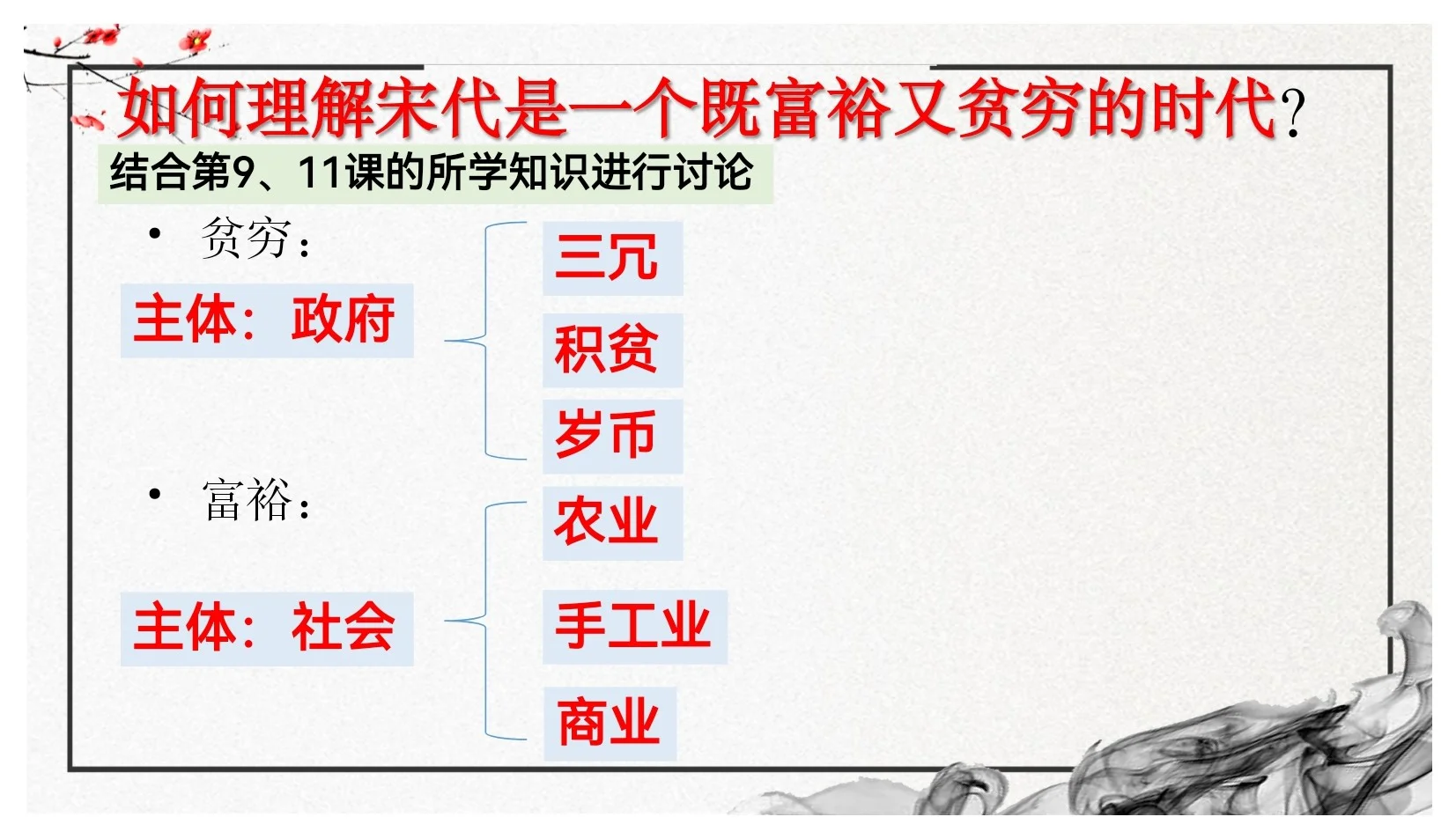 如何理解宋代是一个既富裕又贫穷的时代?

结合第9、11课的所学知识进行讨论

• 贫穷:

主体:政府

三冗

积贫

岁币

• 富裕:

主体:社会

农业

手工业

商业